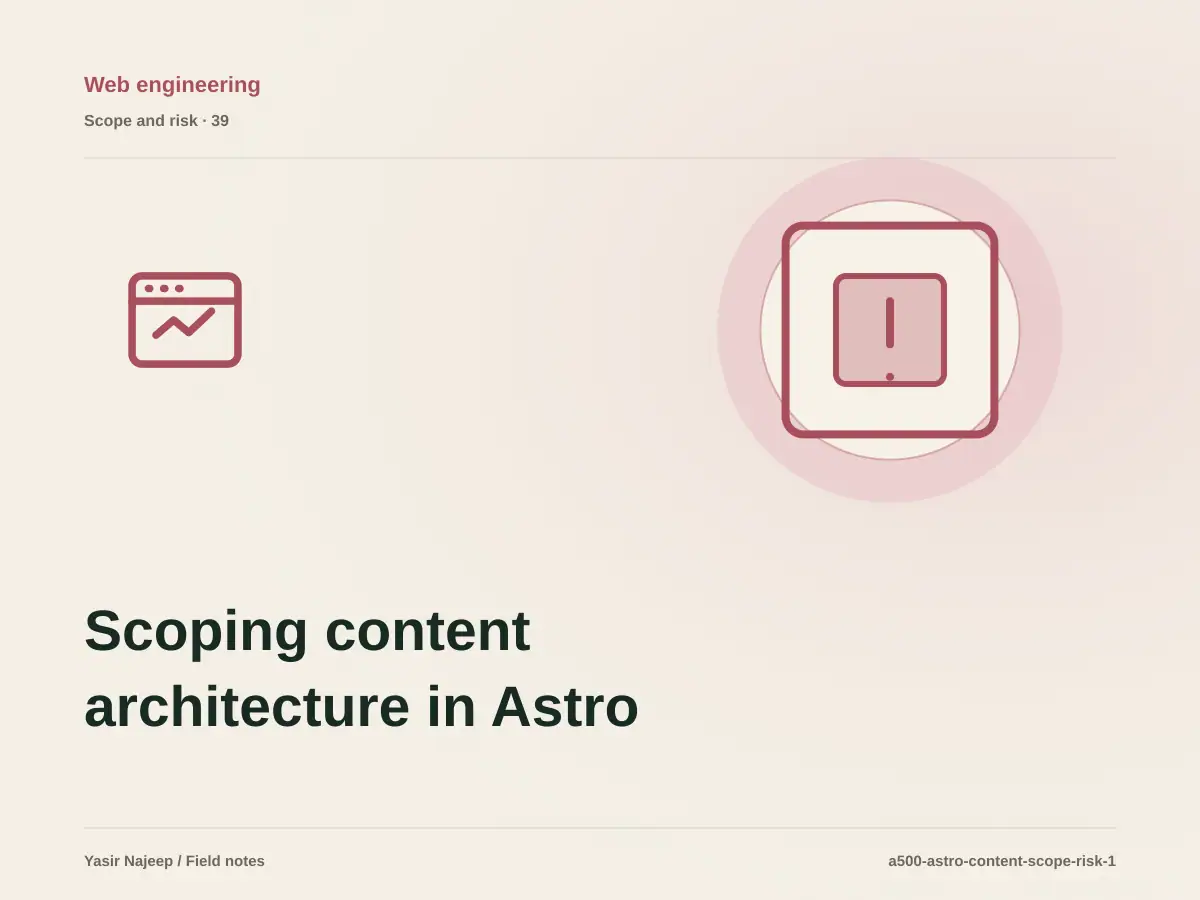 Web engineering

Scope and risk · 39

Scoping content architecture in Astro

Yasir Najeep / Field notes

a500-astro-content-scope-risk-1